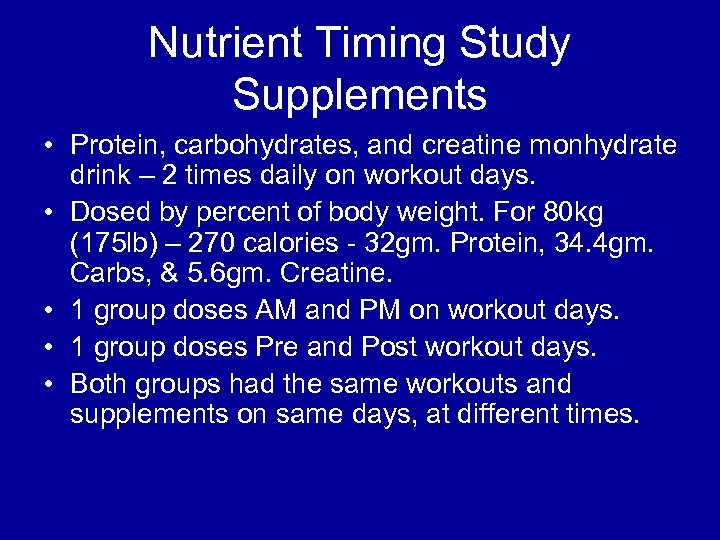 Nutrient Timing Study Supplements

• Protein, carbohydrates, and creatine monhydrate drink – 2 times daily on workout days.

• Dosed by percent of body weight. For 80kg (175lb) – 270 calories - 32gm. Protein, 34.4gm. Carbs, & 5.6gm. Creatine.

• 1 group doses AM and PM on workout days.

• 1 group doses Pre and Post workout days.

• Both groups had the same workouts and supplements on same days, at different times.